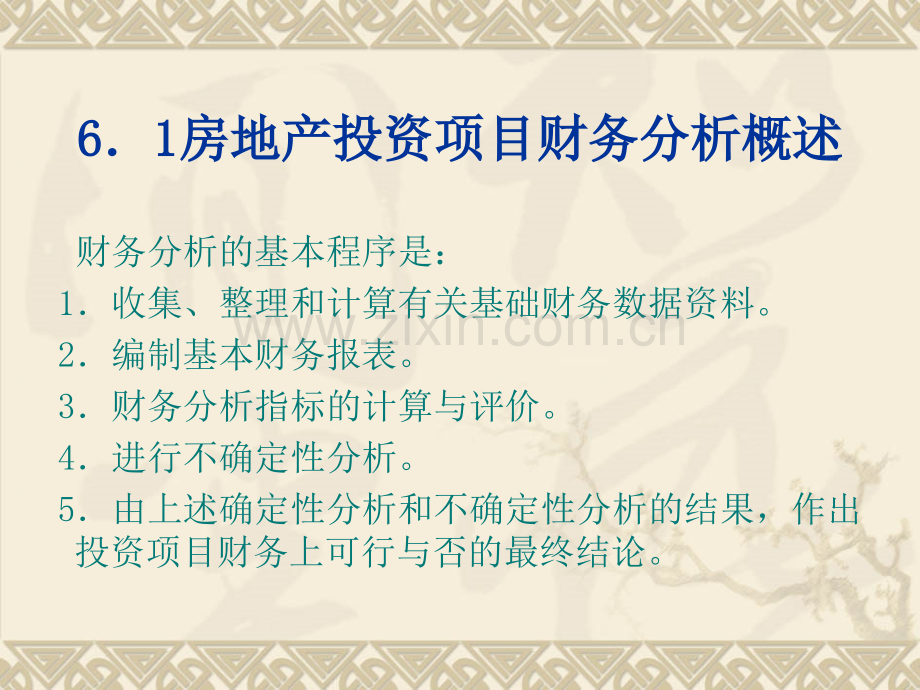 6．1房地产投资项目财务分析概述

财务分析的基本程序是：

1．收集、整理和计算有关基础财务数据资料。

2．编制基本财务报表。

3．财务分析指标的计算与评价。

4．进行不确定性分析。

5．由上述确定性分析和不确定性分析的结果，作出投资项目财务上可行与否的最终结论。

zixin.com.cn